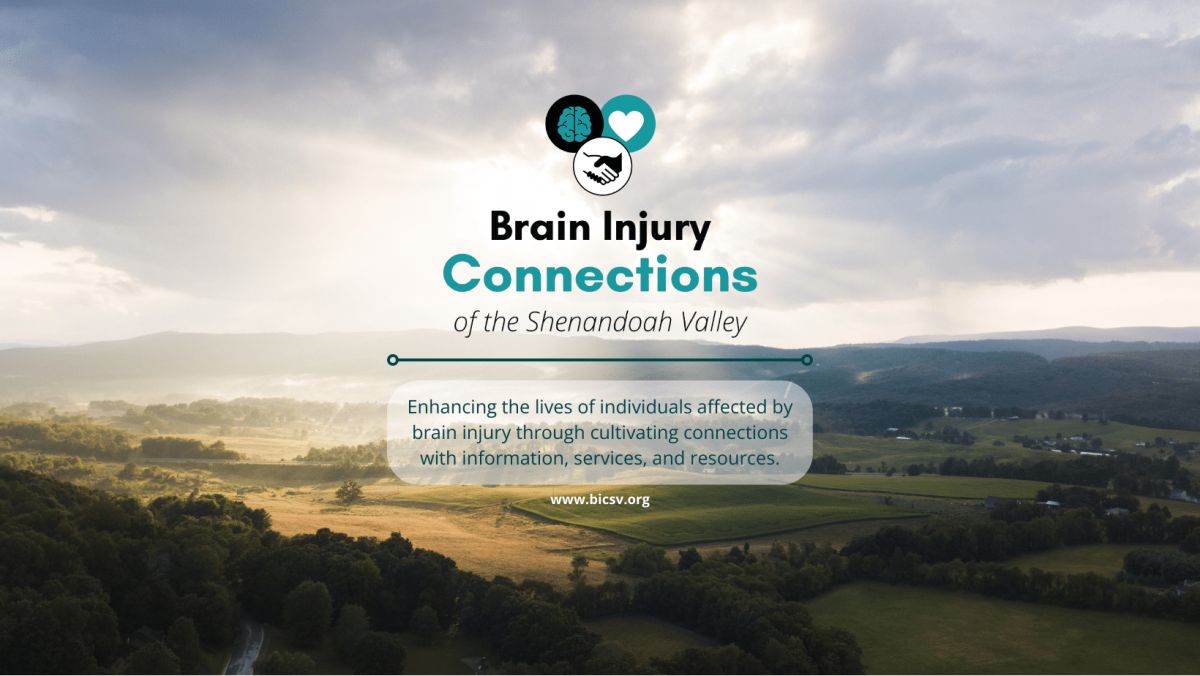 Brain Injury
Connections
of the Shenandoah Valley

Enhancing the lives of individuals affected by brain injury through cultivating connections with information, services, and resources.

www.bicsv.org